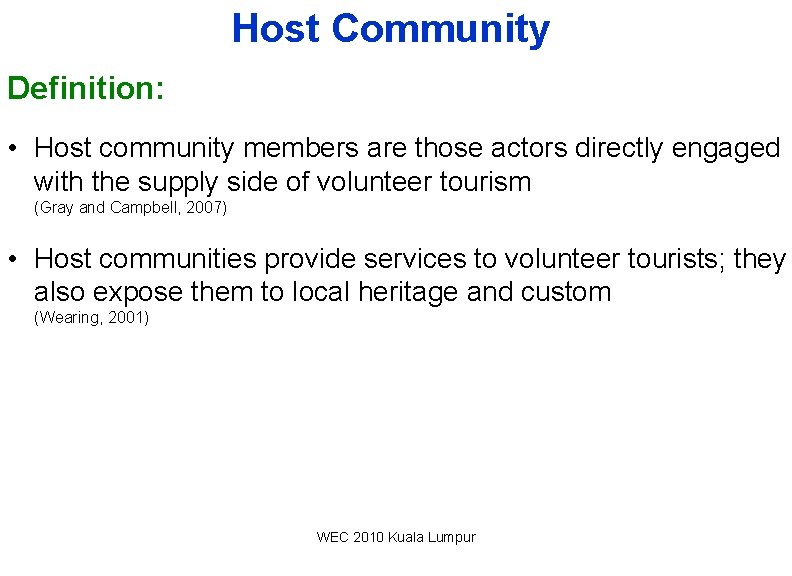 Host Community

Definition:

• Host community members are those actors directly engaged with the supply side of volunteer tourism
(Gray and Campbell, 2007)

• Host communities provide services to volunteer tourists; they also expose them to local heritage and custom
(Wearing, 2001)

WEC 2010 Kuala Lumpur